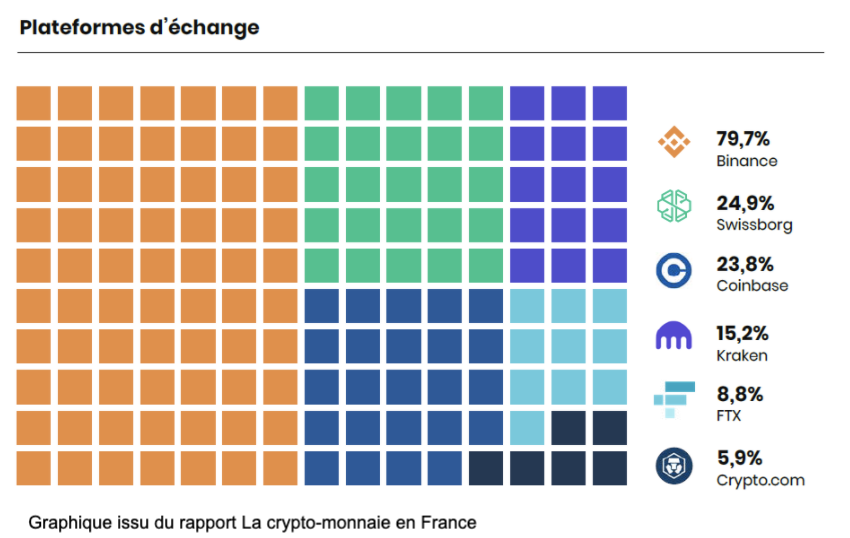 Plateformes d'échange

79,7%
Binance

24,9%
Swissborg

23,8%
Coinbase

15,2%
Kraken

8,8%
FTX

5,9%
Crypto.com

Graphique issu du rapport La crypto-monnaie en France